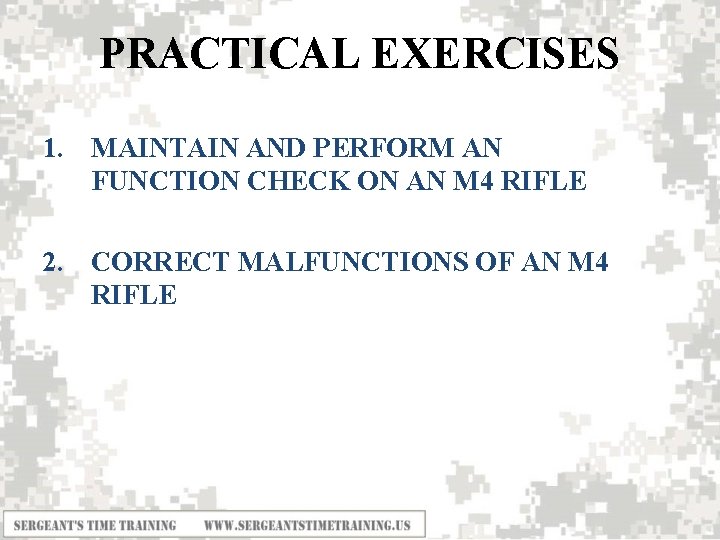 PRACTICAL EXERCISES

1. MAINTAIN AND PERFORM AN FUNCTION CHECK ON AN M4 RIFLE

2. CORRECT MALFUNCTIONS OF AN M4 RIFLE

SERGEANT'S TIME TRAINING WWW.SERGEANTSTIMETRAINING.US